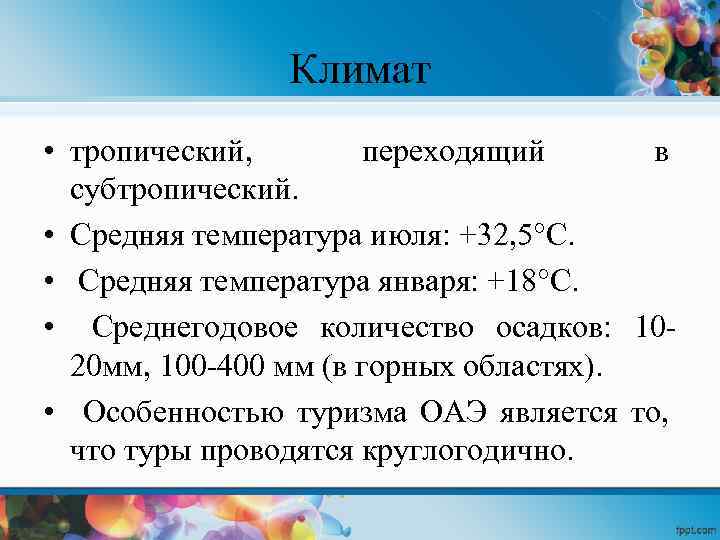 Климат

• тропический, переходящий в субтропический.

• Средняя температура июля: +32,5°С.

• Средняя температура января: +18°С.

• Среднегодовое количество осадков: 10-20мм, 100-400 мм (в горных областях).

• Особенностью туризма ОАЭ является то, что туры проводятся круглогодично.

fppt.com